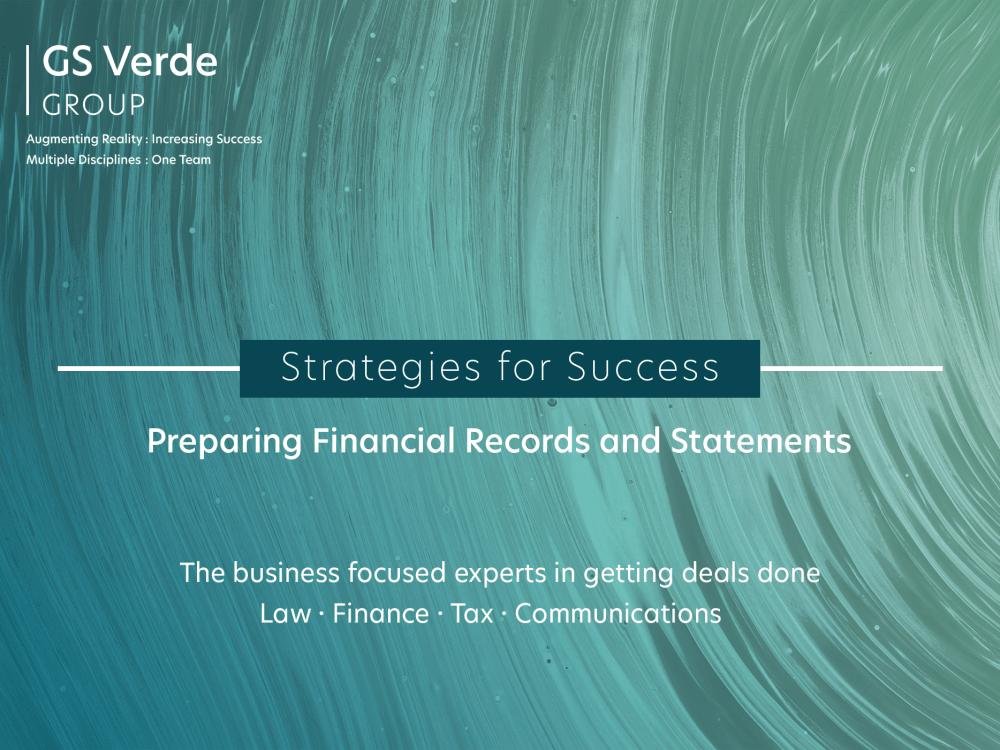 GS Verde
GROUP

Augmenting Reality : Increasing Success
Multiple Disciplines : One Team

Strategies for Success

Preparing Financial Records and Statements

The business focused experts in getting deals done
Law · Finance · Tax · Communications